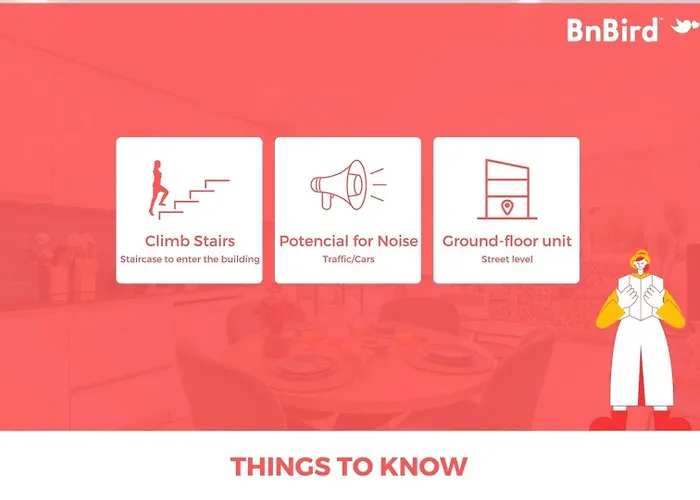 BnBird™

Climb Stairs
Staircase to enter the building

Potencial for Noise
Traffic/Cars

Ground-floor unit
Street level

THINGS TO KNOW